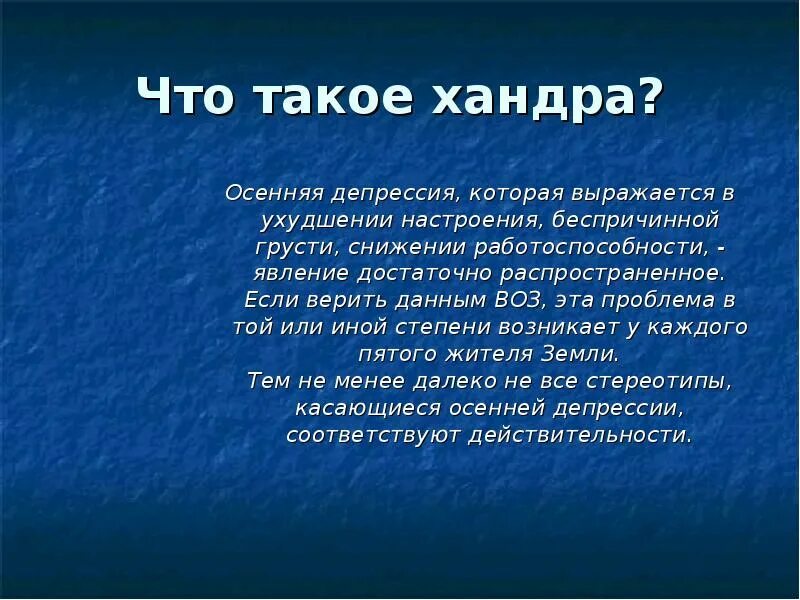 Что такое хандра?

Осенняя депрессия, которая выражается в ухудшении настроения, беспричинной грусти, снижении работоспособности, - явление достаточно распространенное.
Если верить данным ВОЗ, эта проблема в той или иной степени возникает у каждого пятого жителя Земли.
Тем не менее далеко не все стереотипы, касающиеся осенней депрессии, соответствуют действительности.